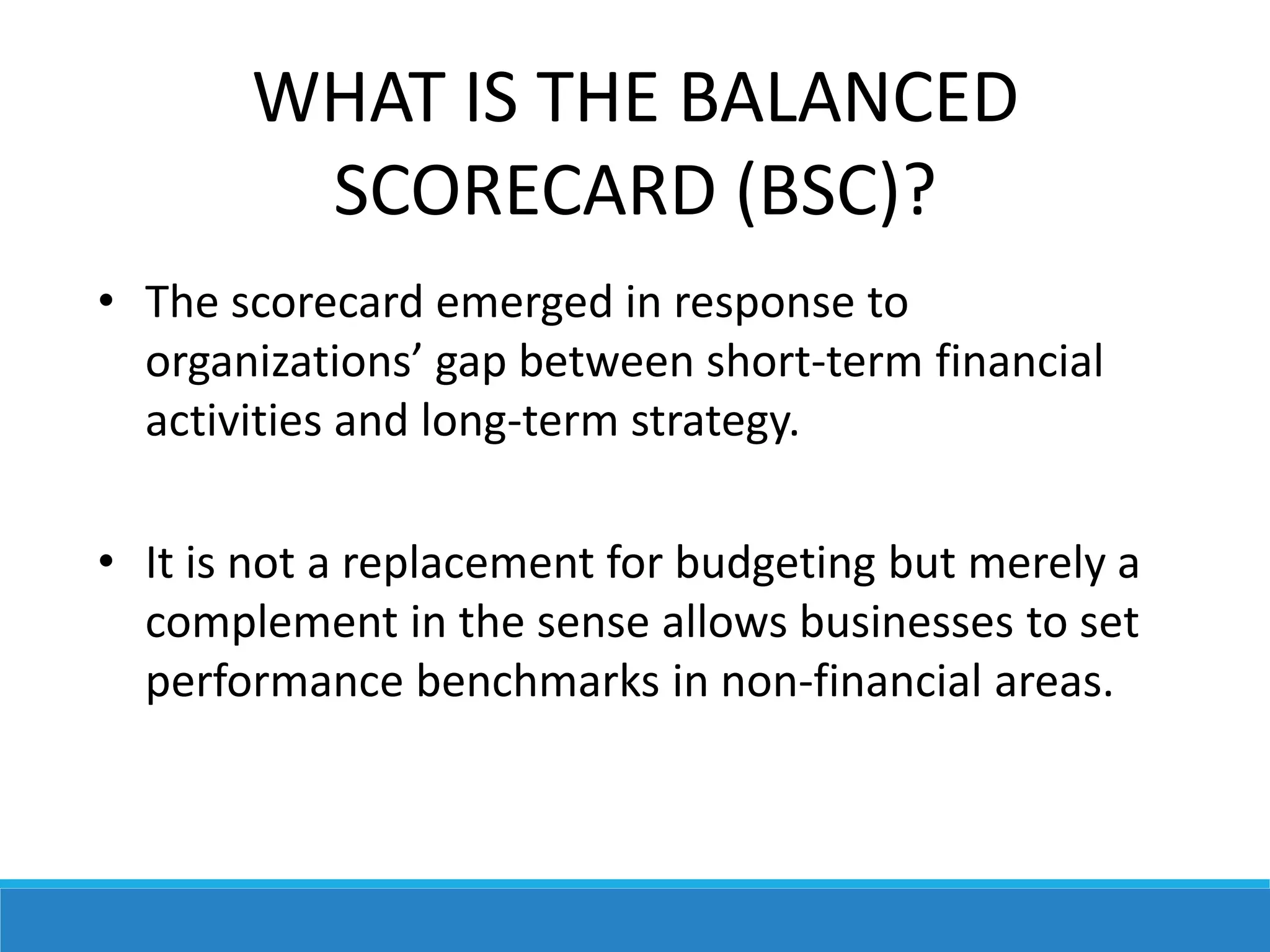 WHAT IS THE BALANCED SCORECARD (BSC)?

• The scorecard emerged in response to organizations’ gap between short-term financial activities and long-term strategy.

• It is not a replacement for budgeting but merely a complement in the sense allows businesses to set performance benchmarks in non-financial areas.